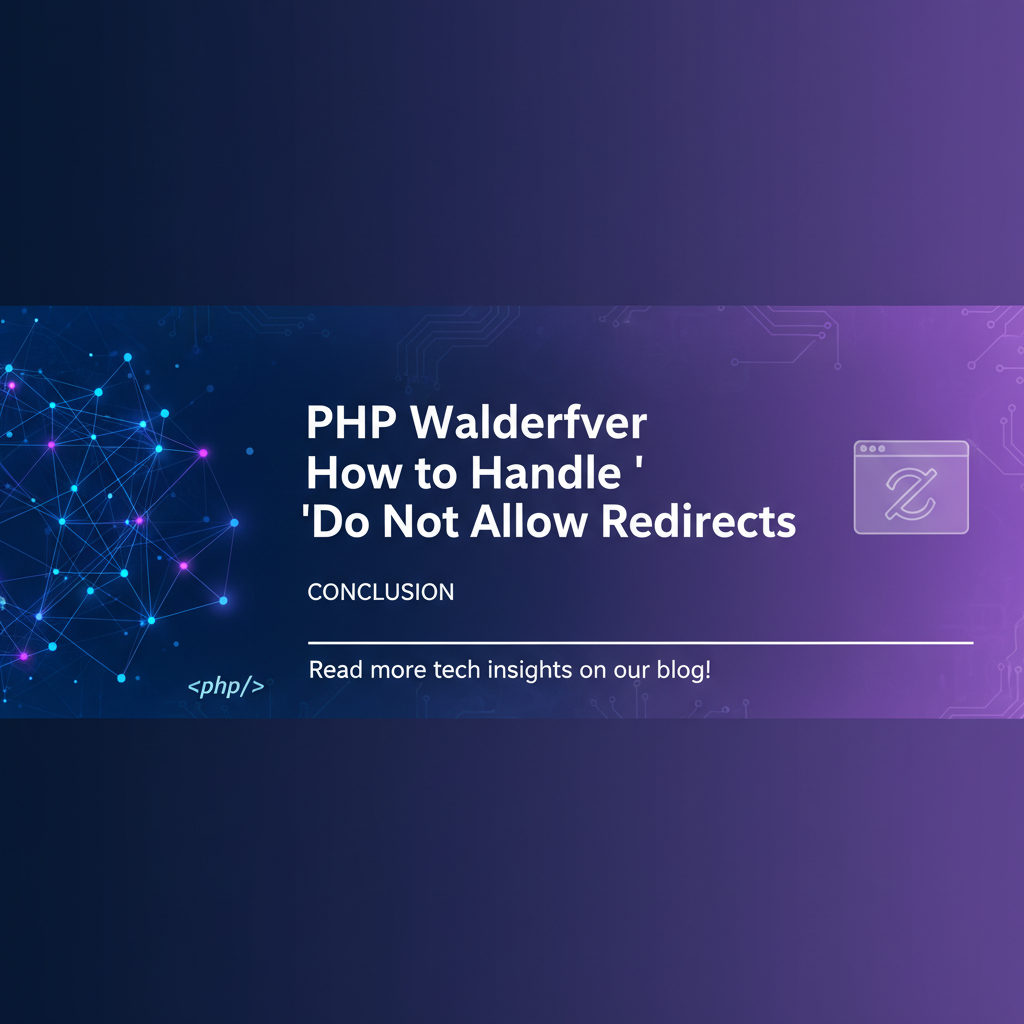 PHP Walderfver
How to Handle '
'Do Not Allow Redirects

CONCLUSION

Read more tech insights on our blog!

<php/>